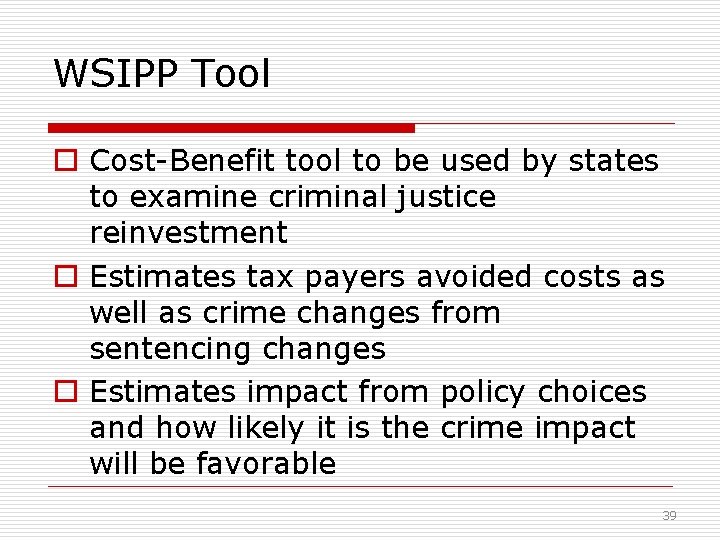 WSIPP Tool

Cost-Benefit tool to be used by states to examine criminal justice reinvestment

Estimates tax payers avoided costs as well as crime changes from sentencing changes

Estimates impact from policy choices and how likely it is the crime impact will be favorable

39